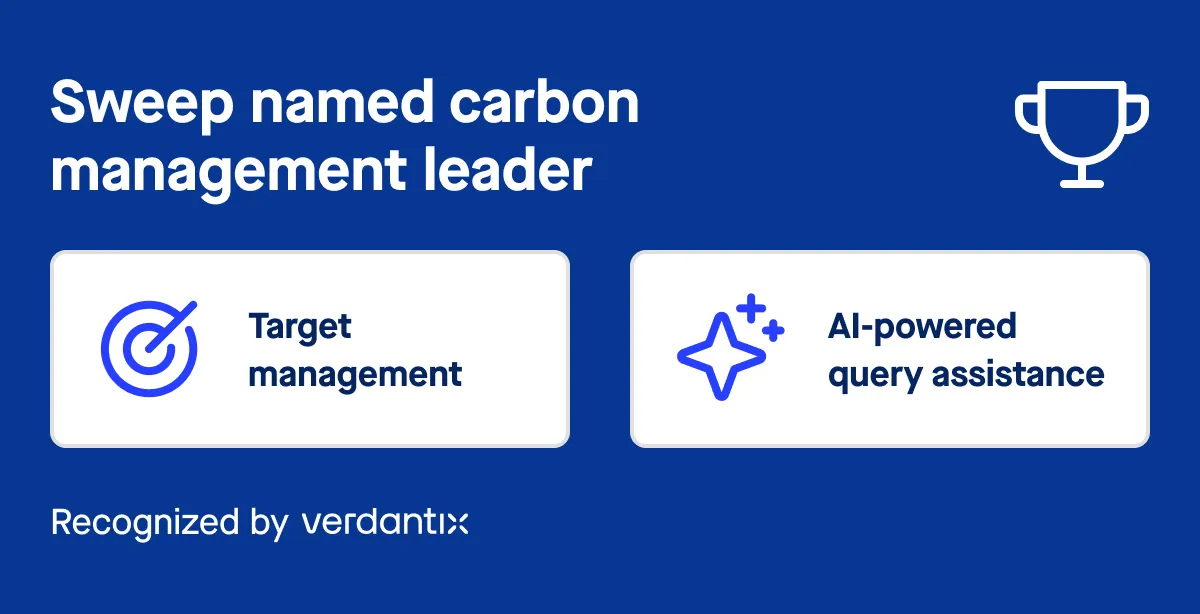 Sweep named carbon management leader

Target management

AI-powered query assistance

Recognized by verdantix